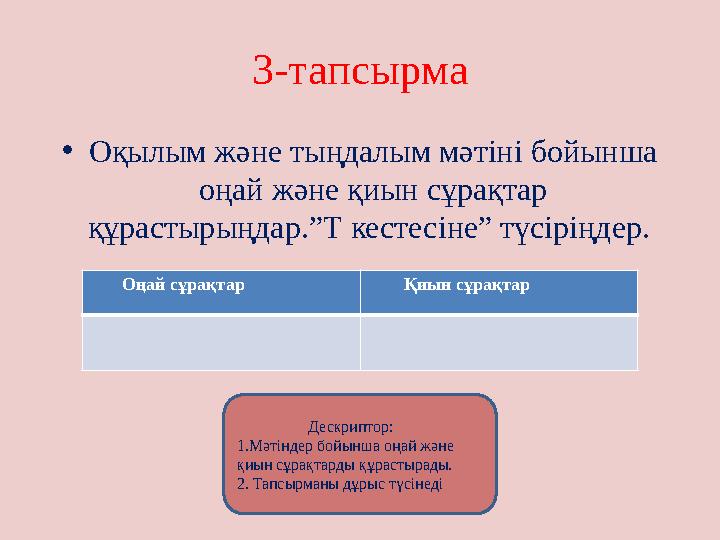 3-тапсырма

• Оқылым және тыңдалым мәтіні бойынша оңай және қиын сұрақтар құрастырыңдар.”Т кестесіне” түсіріңдер.

| Оңай сұрақтар | Қиын сұрақтар |
|---|---|
| | |

Дескриптор:
1.Мәтіндер бойынша оңай және қиын сұрақтарды құрастырады.
2. Тапсырманы дұрыс түсінеді